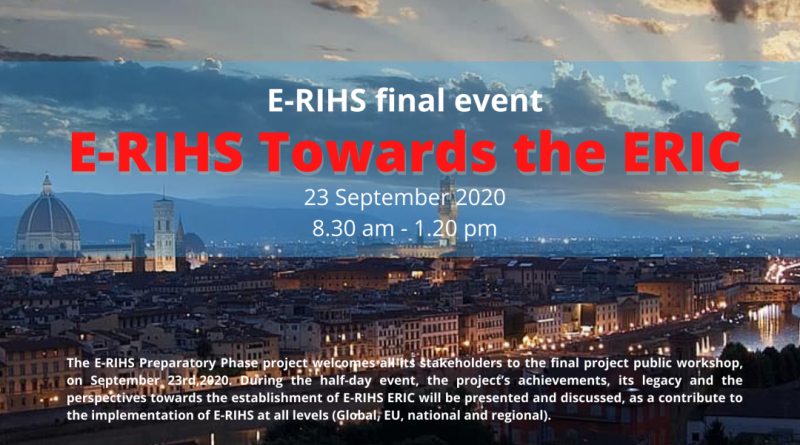 E-RIHS final event

E-RIHS Towards the ERIC

23 September 2020
8.30 am - 1.20 pm

The E-RIHS Preparatory Phase project welcomes all its stakeholders to the final project public workshop, on September 23rd,2020. During the half-day event, the project's achievements, its legacy and the perspectives towards the establishment of E-RIHS ERIC will be presented and discussed, as a contribute to the implementation of E-RIHS at all levels (Global, EU, national and regional).